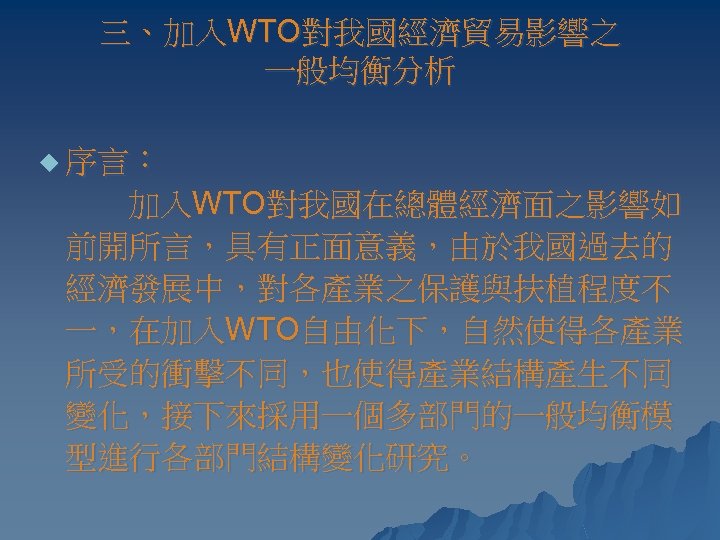 三、加入WTO對我國經濟貿易影響之一般均衡分析

序言：

加入WTO對我國在總體經濟面之影響如前開所言，具有正面意義，由於我國過去的經濟發展中，對各產業之保護與扶植程度不一，在加入WTO自由化下，自然使得各產業所受的衝擊不同，也使得產業結構產生不同變化，接下來採用一個多部門的一般均衡模型進行各部門結構變化研究。